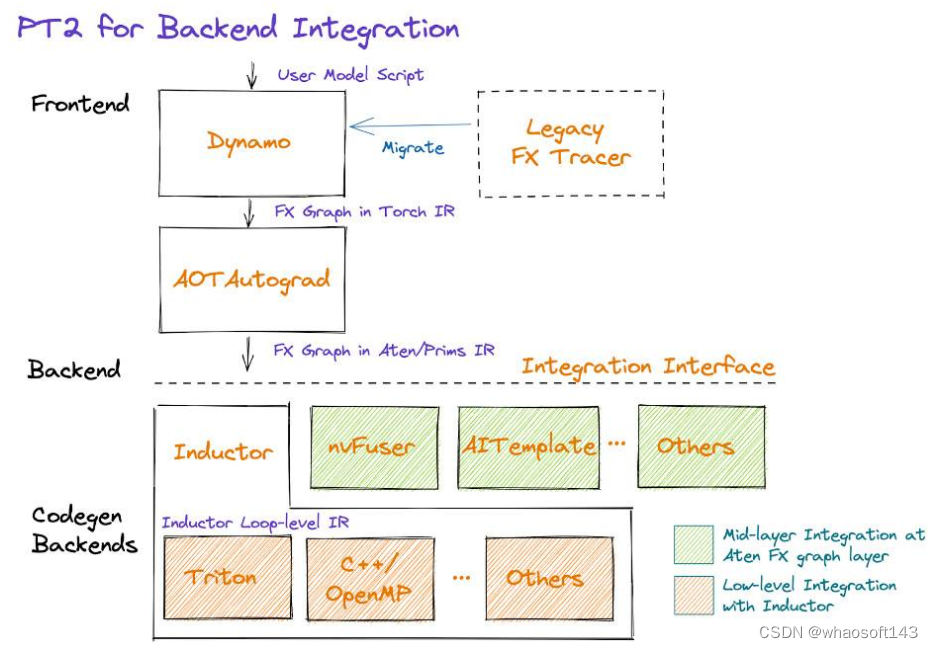 PT2 for Backend Integration

User Model Script

Frontend

Dynamo

Migrate

Legacy FX Tracer

FX Graph in Torch IR

AOTAutograd

FX Graph in Aten/Prims IR

Backend

Integration Interface

Inductor

nvFuser

AITemplate

...

Others

Codegen Backends

Inductor Loop-level IR

Triton

C++/ OpenMP

...

Others

Mid-layer Integration at Aten FX graph layer

Low-level Integration with Inductor

CSDN @whaosoft143